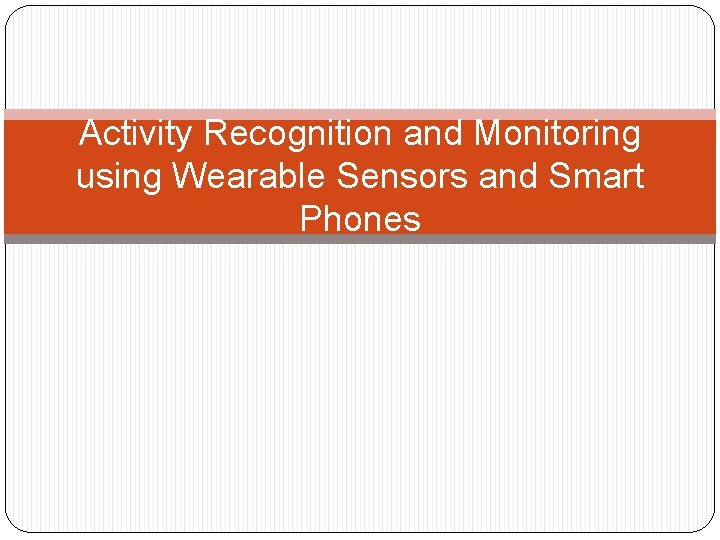 Activity Recognition and Monitoring using Wearable Sensors and Smart Phones